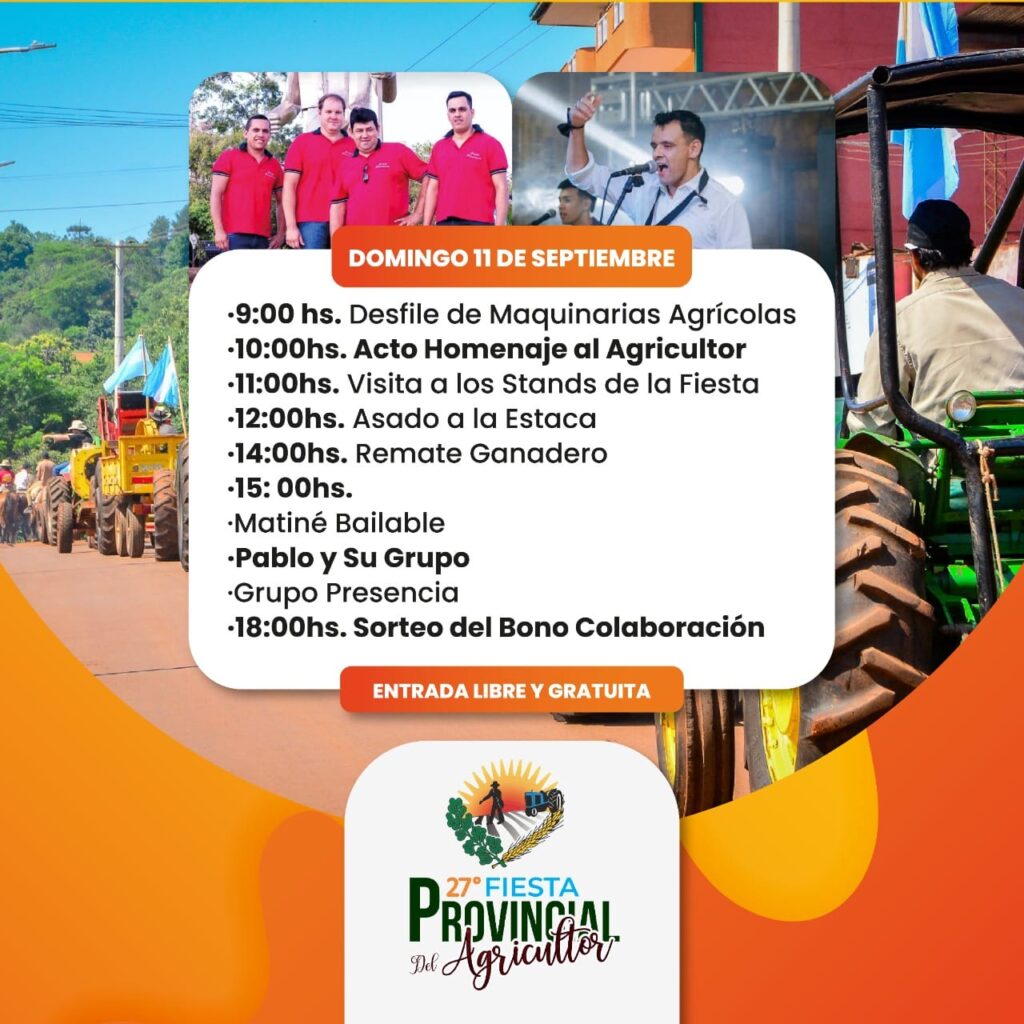 DOMINGO 11 DE SEPTIEMBRE

·9:00 hs. Desfile de Maquinarias Agrícolas
·10:00hs. Acto Homenaje al Agricultor
·11:00hs. Visita a los Stands de la Fiesta
·12:00hs. Asado a la Estaca
·14:00hs. Remate Ganadero
·15: 00hs.
·Matiné Bailable
·Pablo y Su Grupo
·Grupo Presencia
·18:00hs. Sorteo del Bono Colaboración

ENTRADA LIBRE Y GRATUITA

27° FIESTA PROVINCIAL Del Agricultor